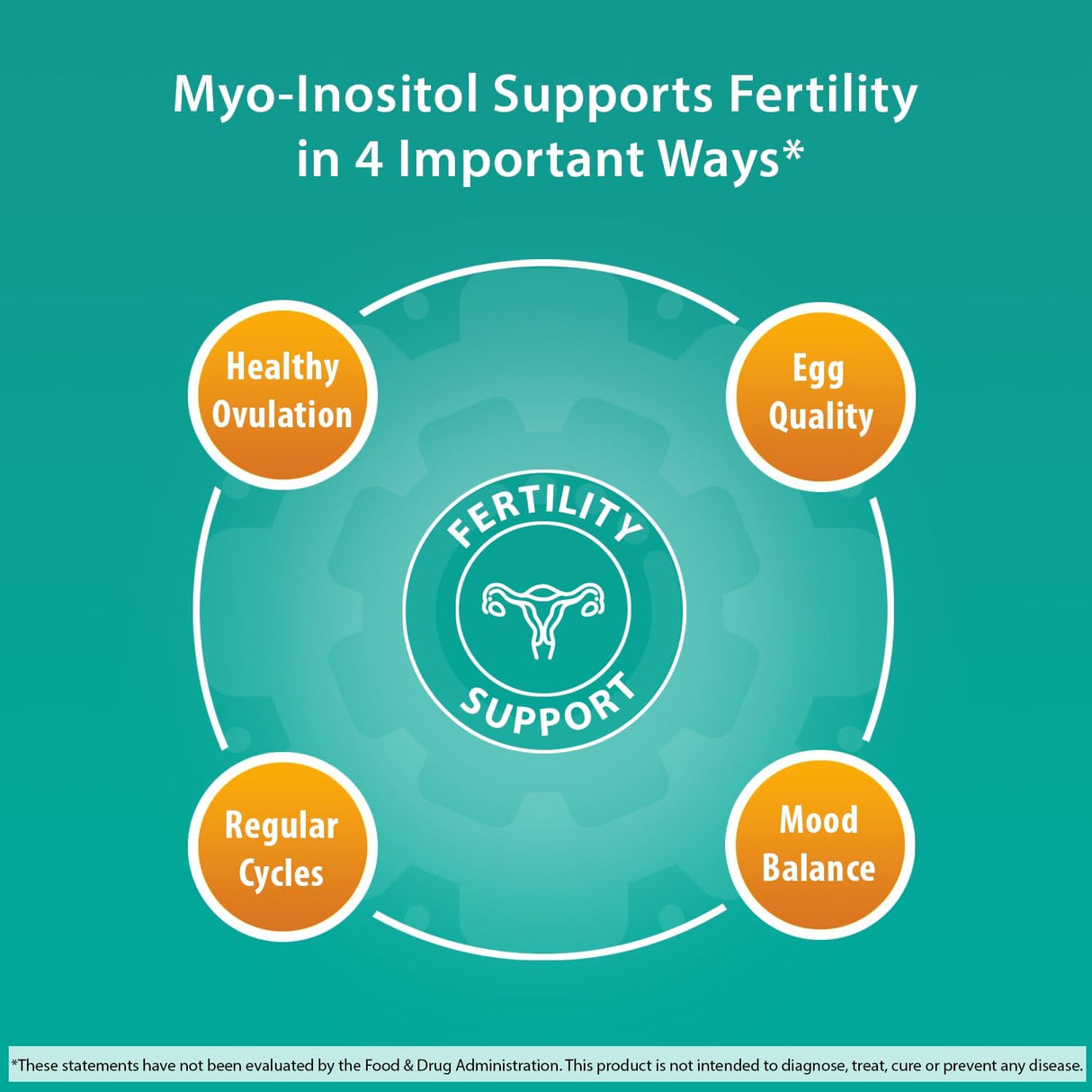 Myo-Inositol Supports Fertility in 4 Important Ways*

Healthy Ovulation

Egg Quality

FERTILITY SUPPORT

Regular Cycles

Mood Balance

*These statements have not been evaluated by the Food & Drug Administration. This product is not intended to diagnose, treat, cure or prevent any disease.